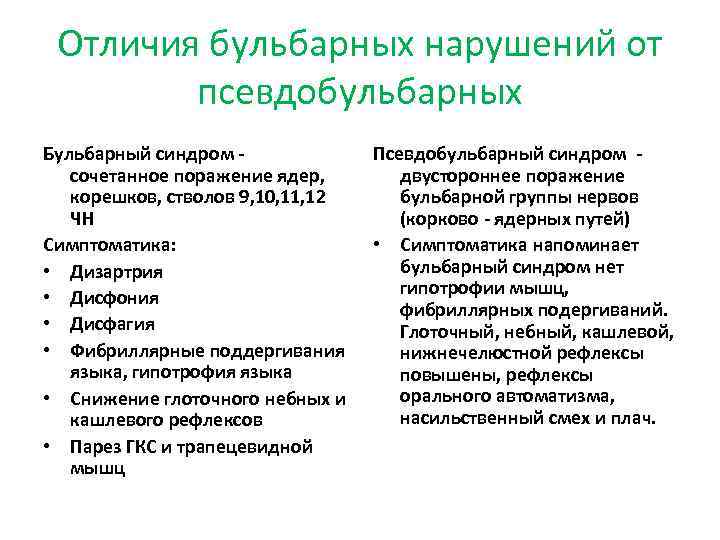 Отличия бульбарных нарушений от псевдобульбарных

Бульбарный синдром - сочетанное поражение ядер, корешков, стволов 9,10,11,12 ЧН

Симптоматика:

• Дизартрия
• Дисфония
• Дисфагия
• Фибриллярные поддергивания языка, гипотрофия языка
• Снижение глоточного небных и кашлевого рефлексов
• Парез ГКС и трапецевидной мышц

Псевдобульбарный синдром - двустороннее поражение бульбарной группы нервов (корково - ядерных путей)

• Симптоматика напоминает бульбарный синдром нет гипотрофии мышц, фибриллярных подергиваний. Глоточный, небный, кашлевой, нижнечелюстной рефлексы повышены, рефлексы орального автоматизма, насильственный смех и плач.